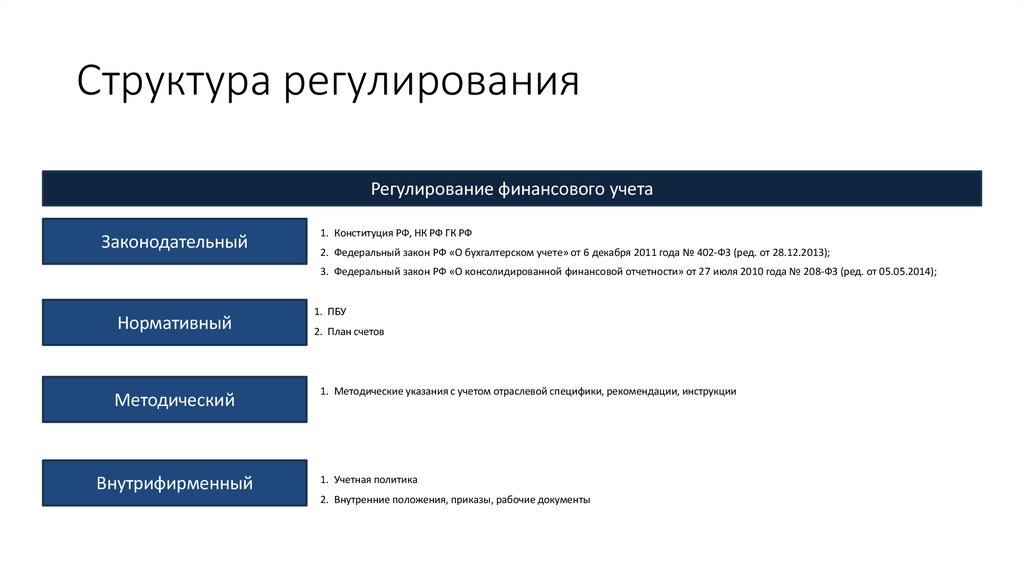 Структура регулирования

Регулирование финансового учета

Законодательный

1. Конституция РФ, НК РФ ГК РФ
2. Федеральный закон РФ «О бухгалтерском учете» от 6 декабря 2011 года № 402-ФЗ (ред. от 28.12.2013);
3. Федеральный закон РФ «О консолидированной финансовой отчетности» от 27 июля 2010 года № 208-ФЗ (ред. от 05.05.2014);

Нормативный

1. ПБУ
2. План счетов

Методический

1. Методические указания с учетом отраслевой специфики, рекомендации, инструкции

Внутрифирменный

1. Учетная политика
2. Внутренние положения, приказы, рабочие документы